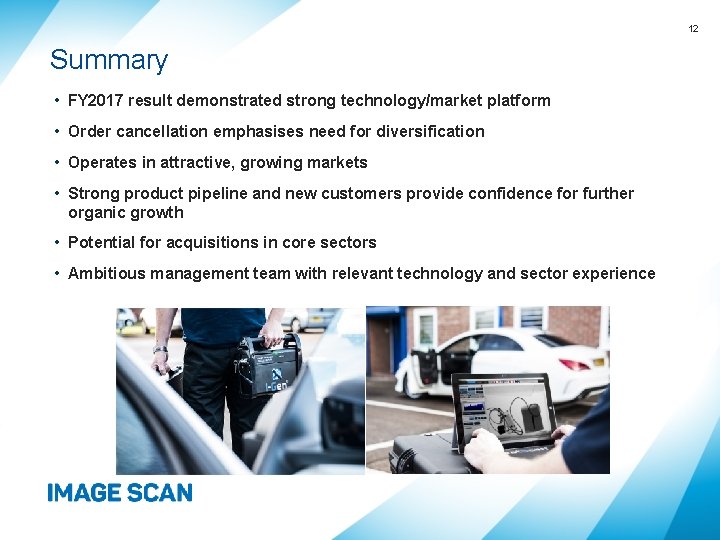 12

Summary

• FY2017 result demonstrated strong technology/market platform

• Order cancellation emphasises need for diversification

• Operates in attractive, growing markets

• Strong product pipeline and new customers provide confidence for further organic growth

• Potential for acquisitions in core sectors

• Ambitious management team with relevant technology and sector experience

i-Gen

IMAGE SCAN